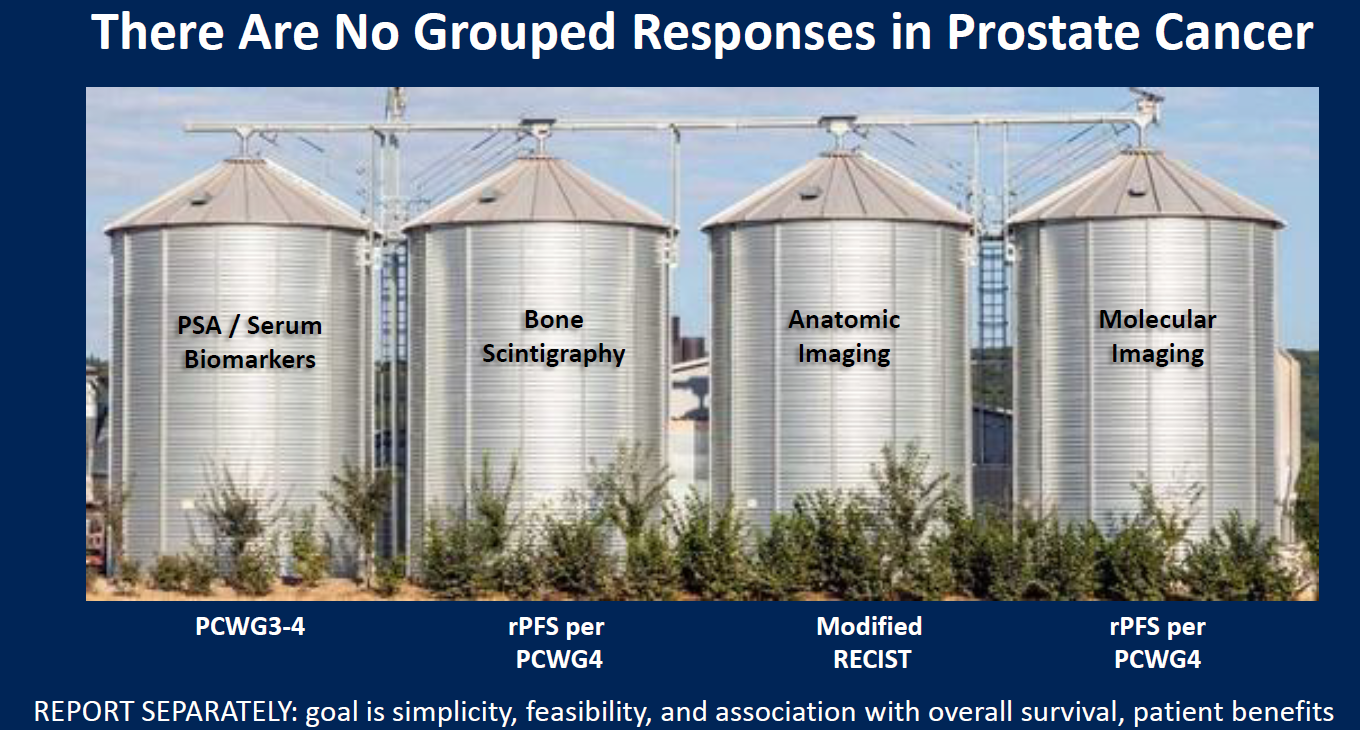 There Are No Grouped Responses in Prostate Cancer

PSA / Serum Biomarkers

Bone Scintigraphy

Anatomic Imaging

Molecular Imaging

PCWG3-4

rPFS per PCWG4

Modified RECIST

rPFS per PCWG4

REPORT SEPARATELY: goal is simplicity, feasibility, and association with overall survival, patient benefits